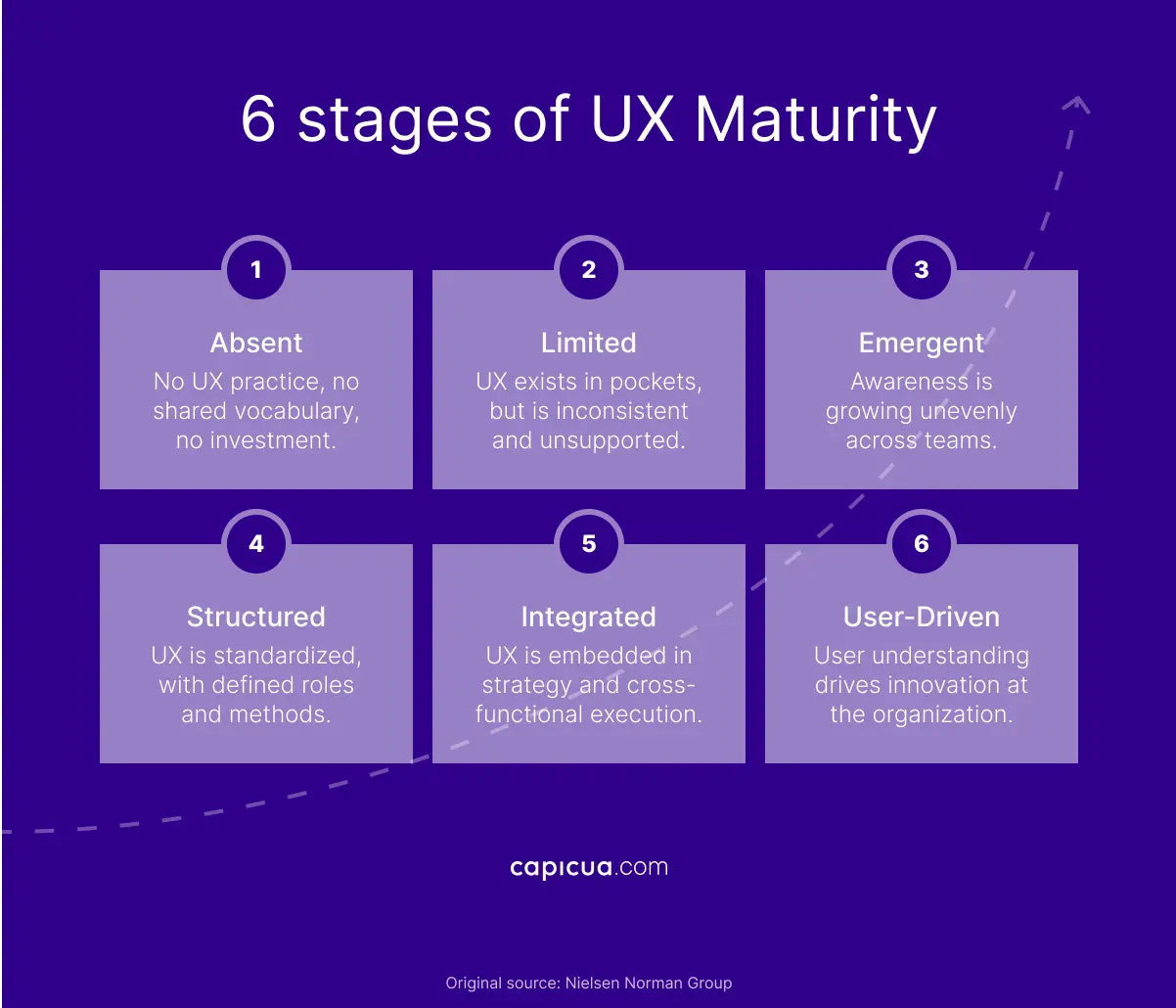 6 stages of UX Maturity

1
Absent
No UX practice, no shared vocabulary, no investment.

2
Limited
UX exists in pockets, but is inconsistent and unsupported.

3
Emergent
Awareness is growing unevenly across teams.

4
Structured
UX is standardized, with defined roles and methods.

5
Integrated
UX is embedded in strategy and cross-functional execution.

6
User-Driven
User understanding drives innovation at the organization.

capicua.com

Original source: Nielsen Norman Group